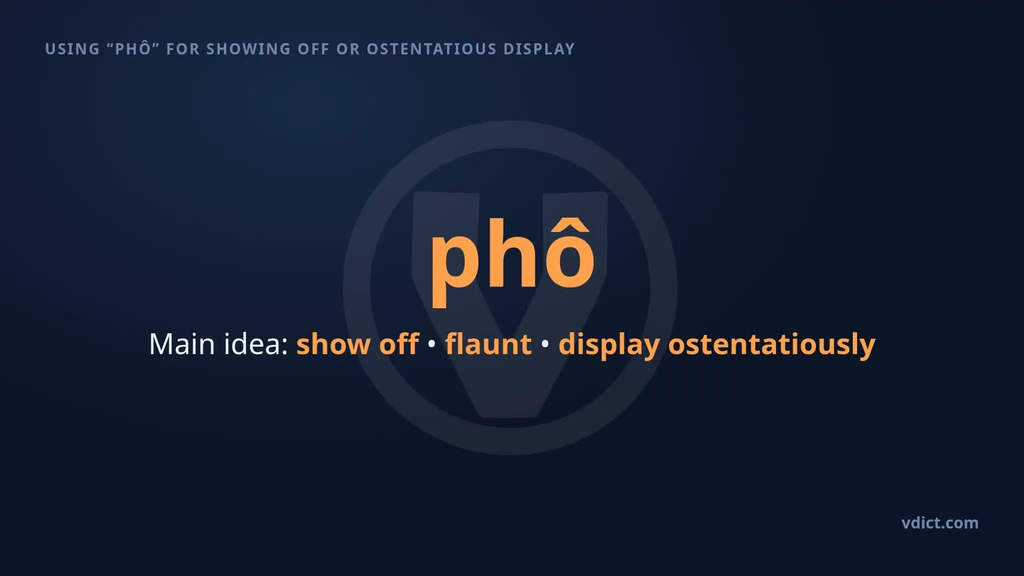 USING “PHÔ” FOR SHOWING OFF OR OSTENTATIOUS DISPLAY

phô

Main idea: show off • flaunt • display ostentatiously

vdict.com